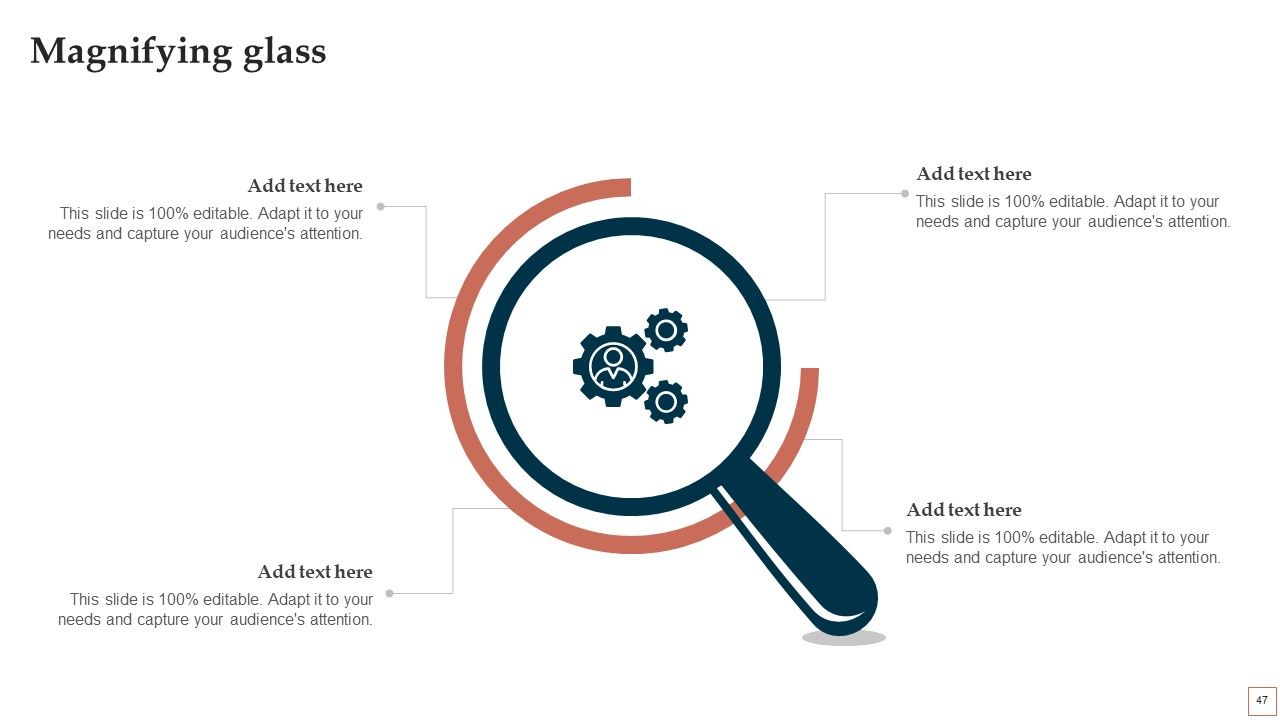 Magnifying glass

Add text here
This slide is 100% editable. Adapt it to your needs and capture your audience's attention.

Add text here
This slide is 100% editable. Adapt it to your needs and capture your audience's attention.

Add text here
This slide is 100% editable. Adapt it to your needs and capture your audience's attention.

Add text here
This slide is 100% editable. Adapt it to your needs and capture your audience's attention.

47